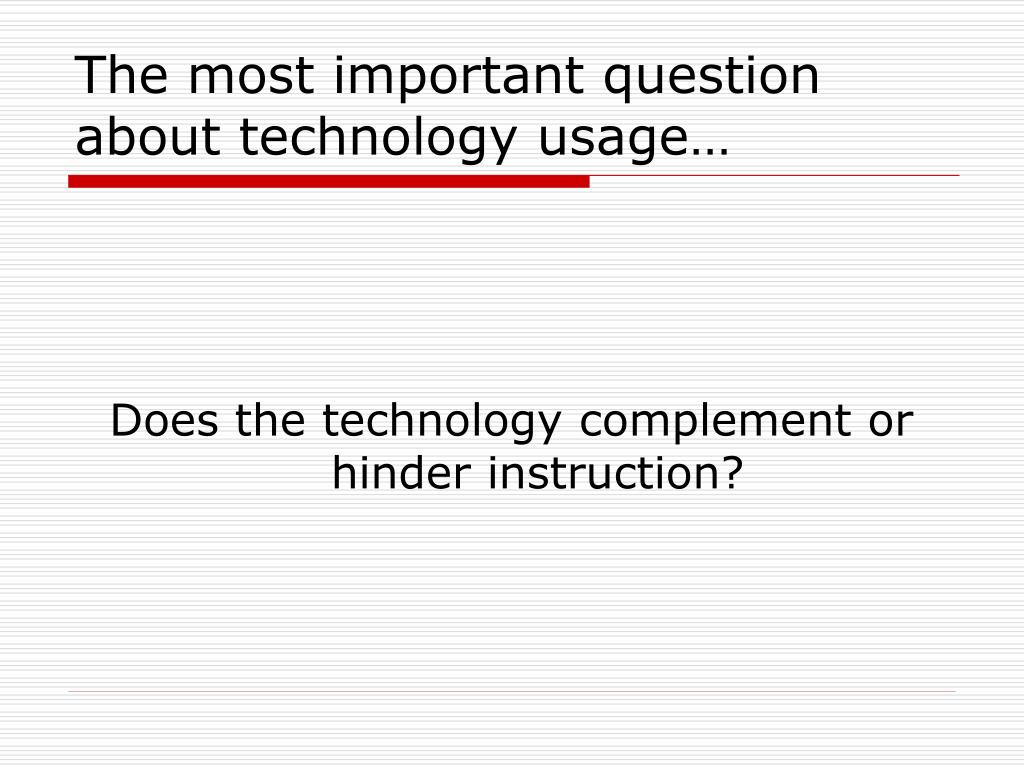 The most important question about technology usage…

Does the technology complement or hinder instruction?